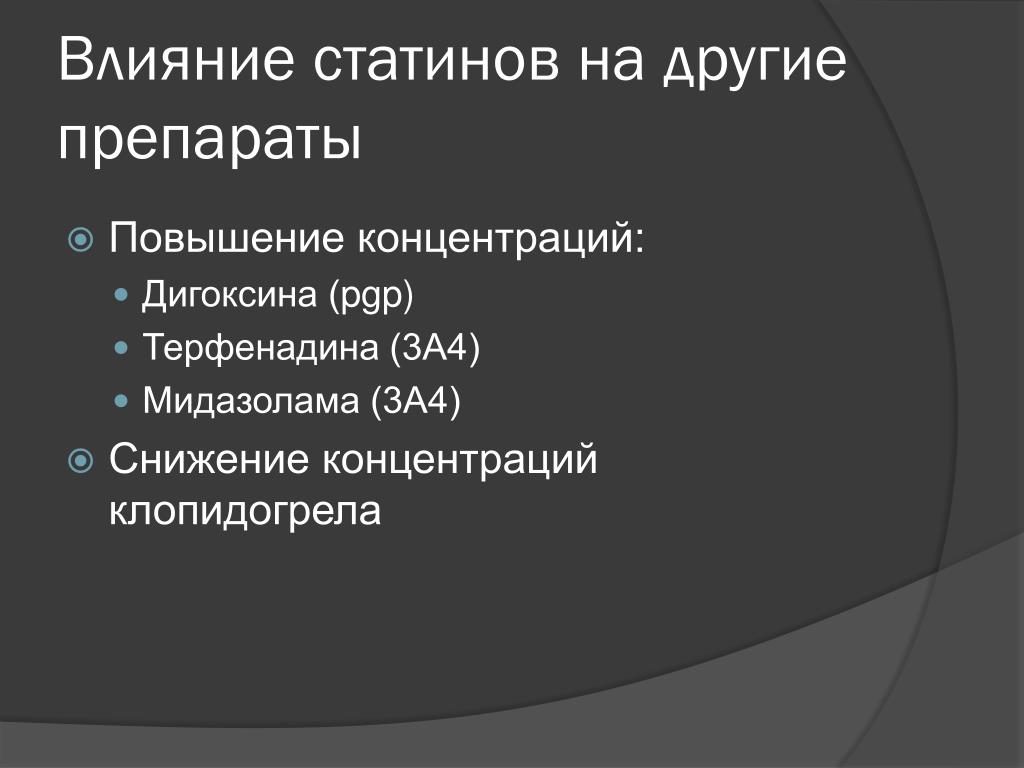 Влияние статинов на другие препараты

Повышение концентраций:
Дигоксина (pgp)
Терфенадина (3А4)
Мидазолама (3А4)

Снижение концентраций клопидогрела